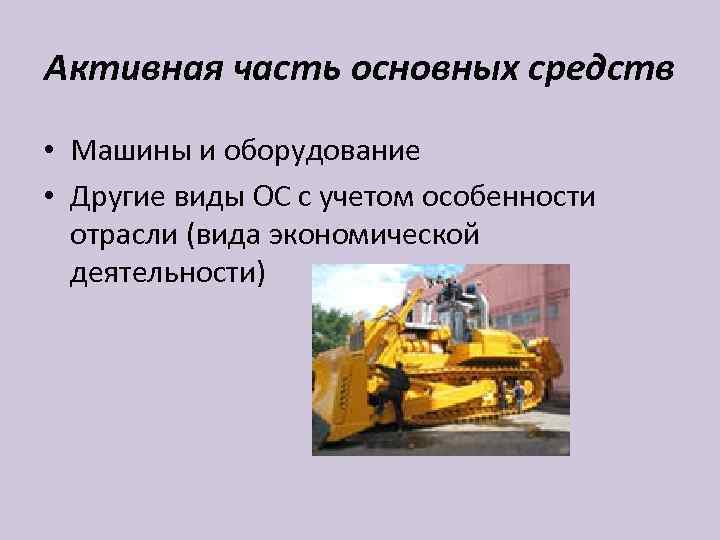 Активная часть основных средств

• Машины и оборудование
• Другие виды ОС с учетом особенности отрасли (вида экономической деятельности)